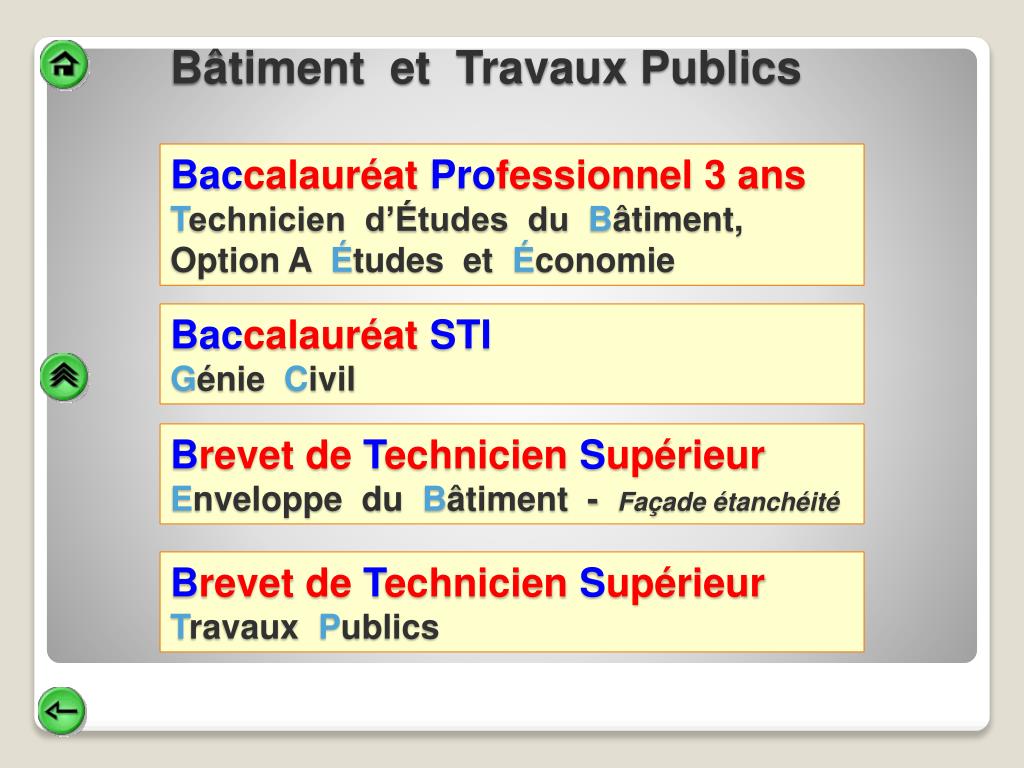 Bâtiment et Travaux Publics

Baccalauréat Professionnel 3 ans
Technicien d'Études du Bâtiment, Option A Études et Économie

Baccalauréat STI
Génie Civil

Brevet de Technicien Supérieur
Enveloppe du Bâtiment - Façade étanchéité

Brevet de Technicien Supérieur
Travaux Publics